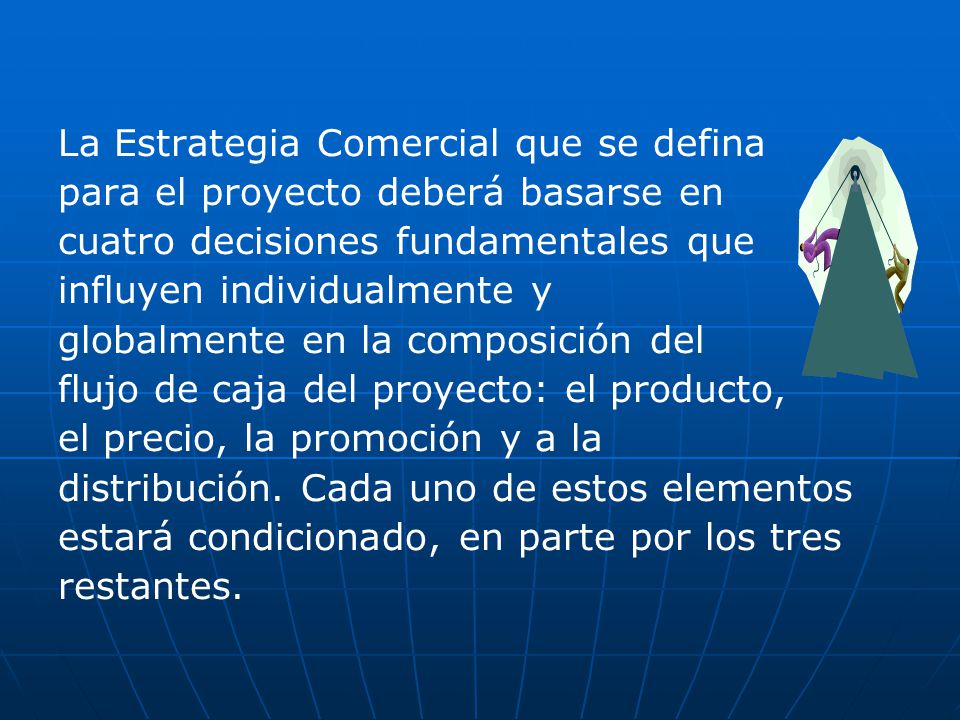 La Estrategia Comercial que se defina para el proyecto deberá basarse en cuatro decisiones fundamentales que influyen individualmente y globalmente en la composición del flujo de caja del proyecto: el producto, el precio, la promoción y a la distribución. Cada uno de estos elementos estará condicionado, en parte por los tres restantes.